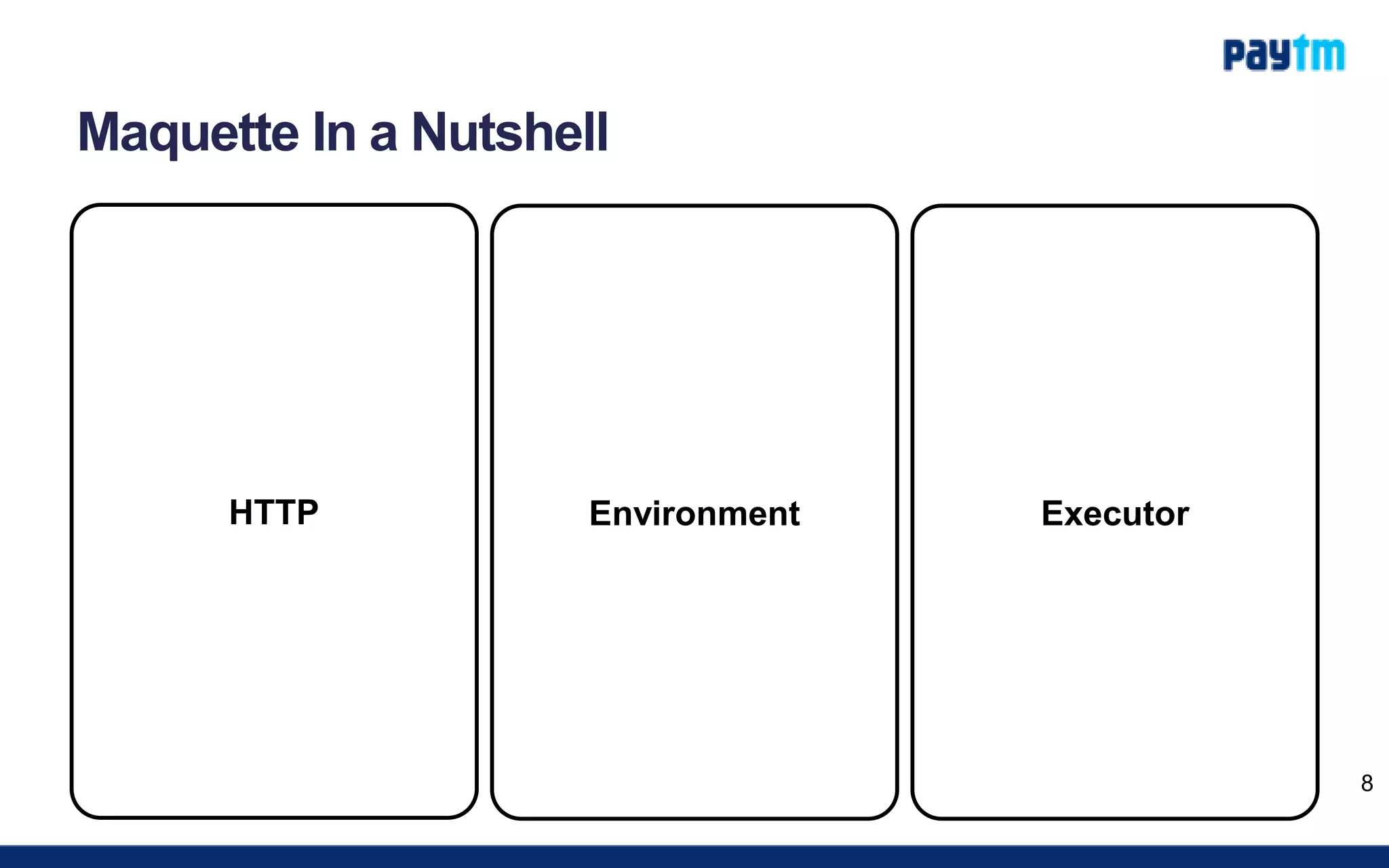 Paytm

Maquette In a Nutshell

HTTP

Environment

Executor

8